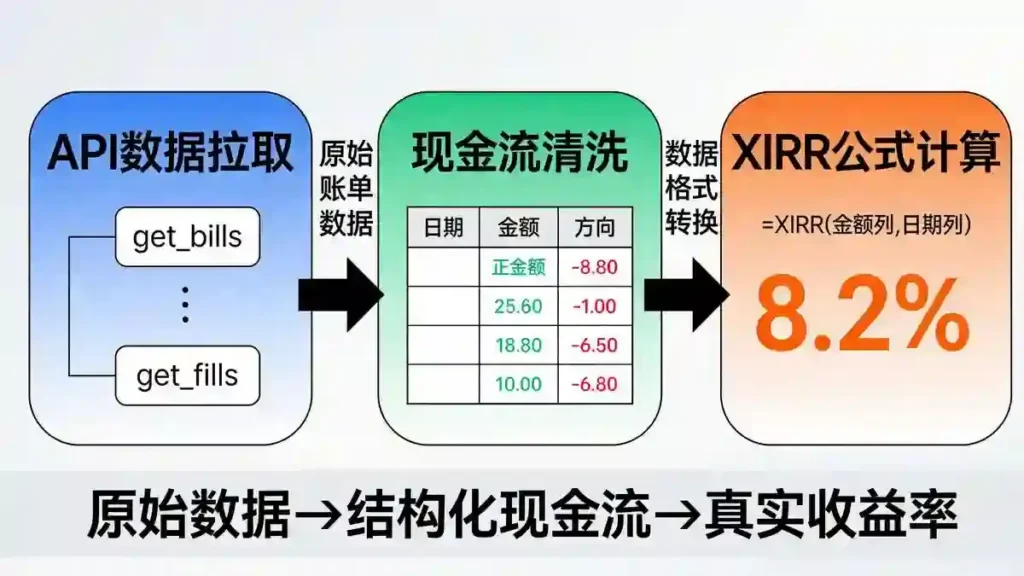 API数据拉取

get_bills

⋮

get_fills

原始账单数据

现金流清洗

| 日期 | 金额 | 方向 |
|---|---|---|
| | 正金额 | -8.80 |
| | 25.60 | -1.00 |
| | 18.80 | -6.50 |
| | 10.00 | -6.80 |

数据格式转换

XIRR公式计算

=XIRR(金额列,日期列)

8.2%

原始数据→结构化现金流→真实收益率